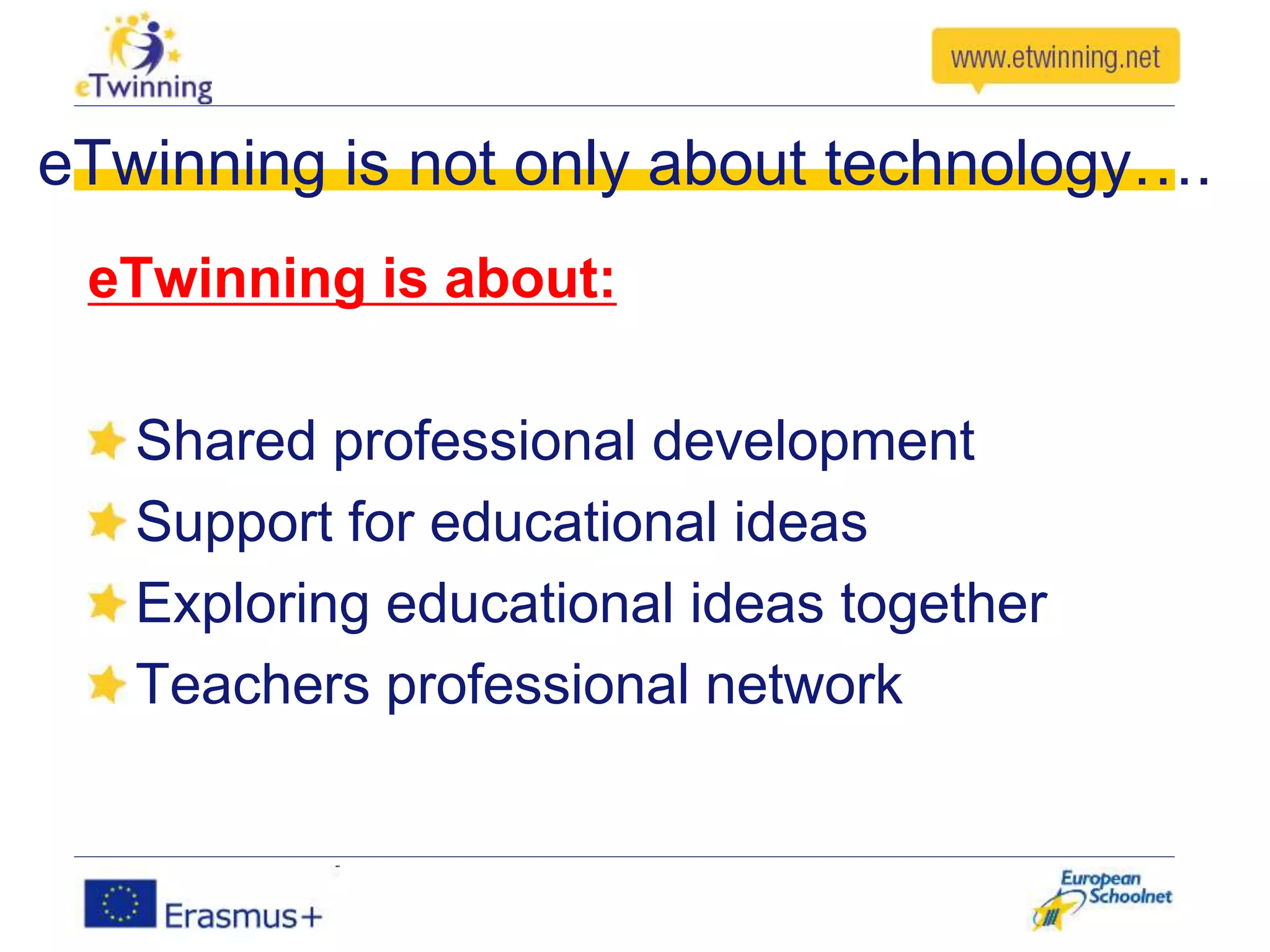 eTwinning

www.etwinning.net

eTwinning is not only about technology…..

eTwinning is about:

Shared professional development
Support for educational ideas
Exploring educational ideas together
Teachers professional network

Erasmus+

European Schoolnet